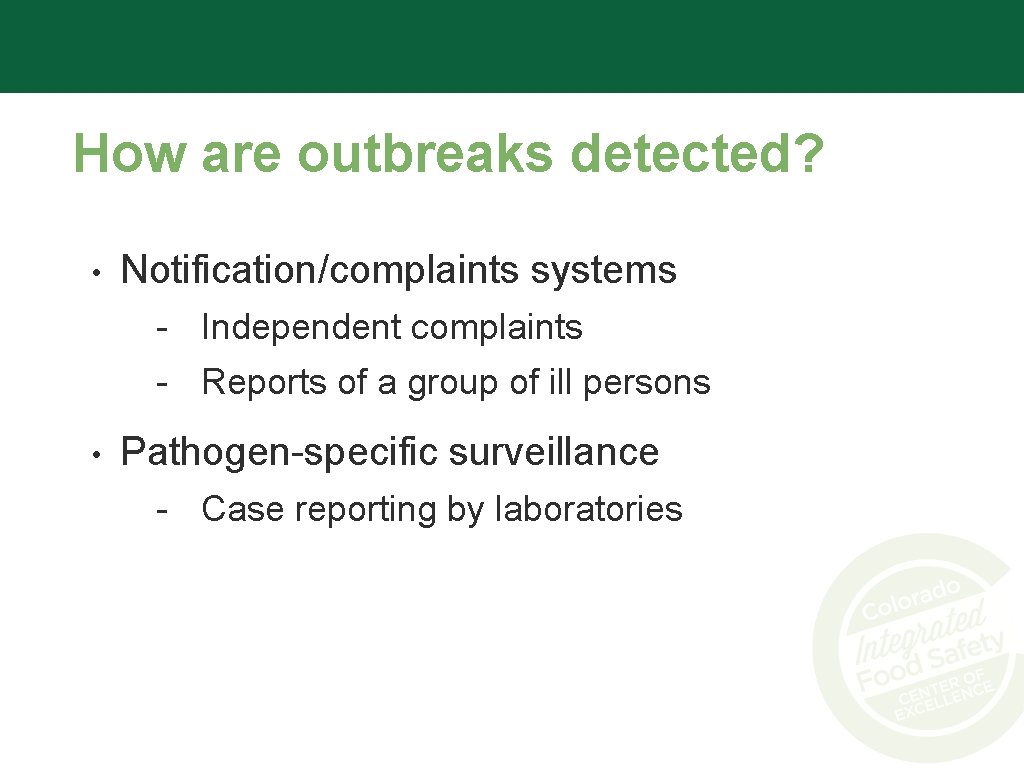 How are outbreaks detected?

• Notification/complaints systems

- Independent complaints
- Reports of a group of ill persons

• Pathogen-specific surveillance

- Case reporting by laboratories

Colorado Integrated Food Safety CENTER OF EXCELLENCE